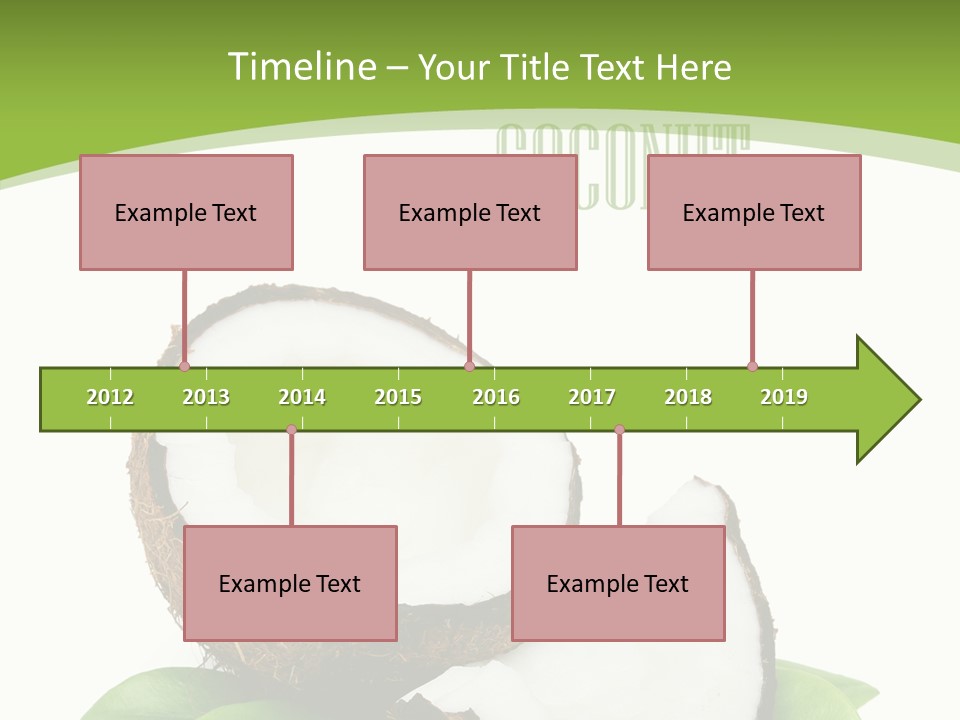 Timeline – Your Title Text Here

COCONUT

Example Text

Example Text

Example Text

2012 2013 2014 2015 2016 2017 2018 2019

Example Text

Example Text